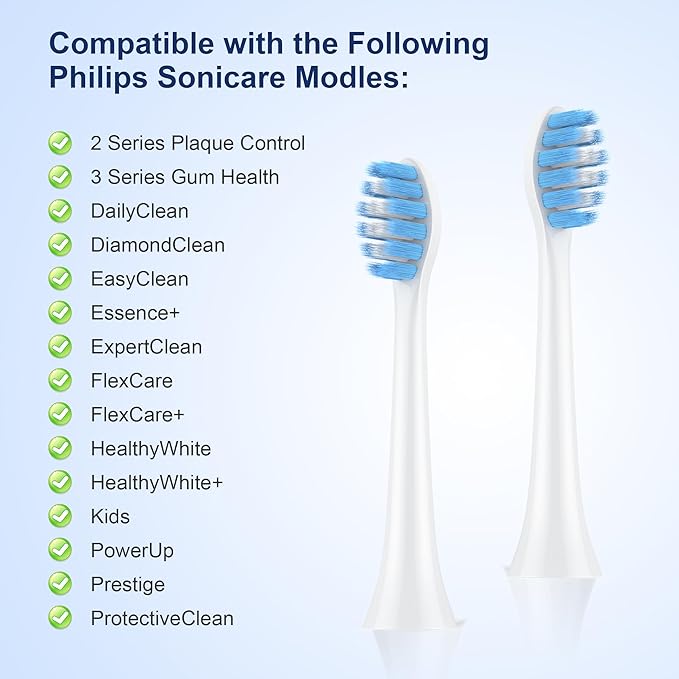 Compatible with the Following Philips Sonicare Modles:

2 Series Plaque Control
3 Series Gum Health
DailyClean
DiamondClean
EasyClean
Essence+
ExpertClean
FlexCare
FlexCare+
HealthyWhite
HealthyWhite+
Kids
PowerUp
Prestige
ProtectiveClean